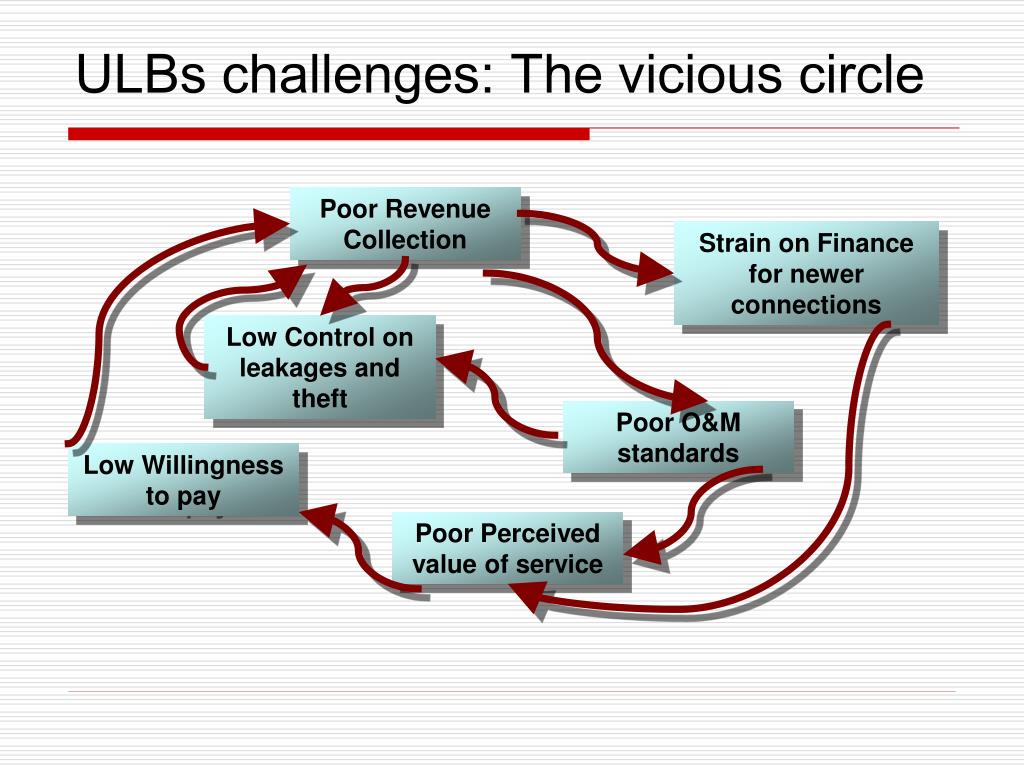 ULBs challenges: The vicious circle

Poor Revenue Collection

Strain on Finance for newer connections

Low Control on leakages and theft

Poor O&M standards

Low Willingness to pay

Poor Perceived value of service